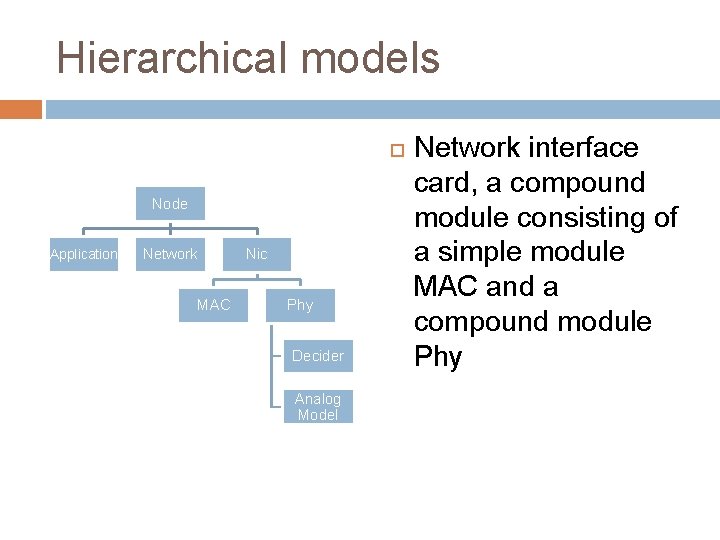 Hierarchical models

Node

Application

Network

Nic

MAC

Phy

Decider

Analog Model

Network interface card, a compound module consisting of a simple module MAC and a compound module Phy